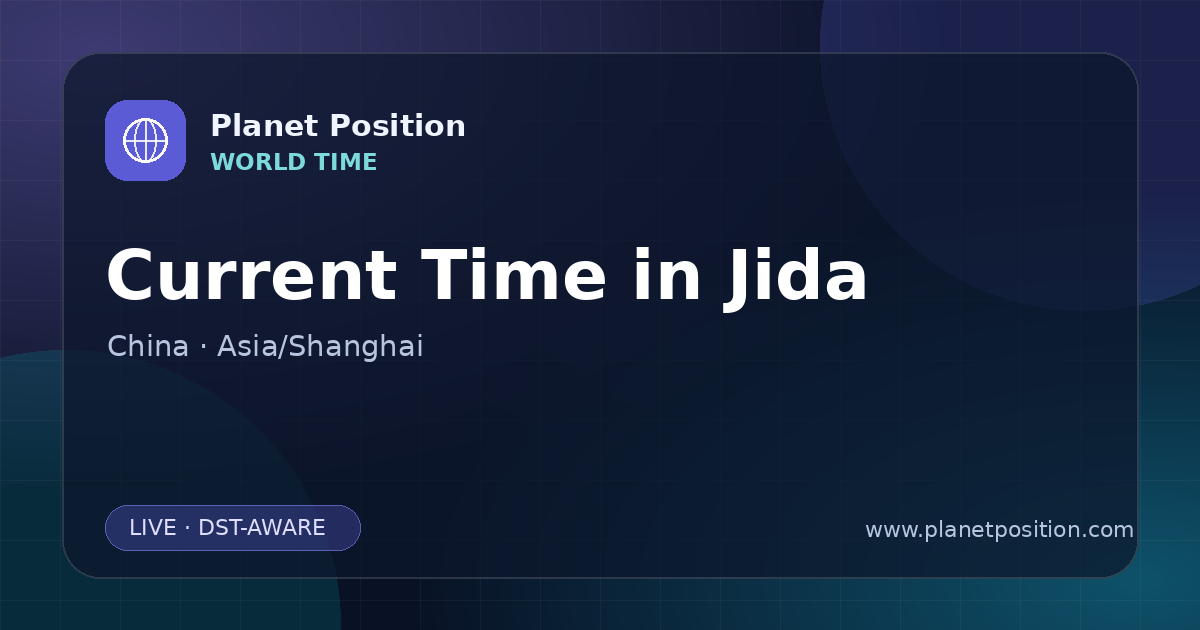 Planet Position
WORLD TIME

Current Time in Jida

China · Asia/Shanghai

LIVE · DST-AWARE

www.planetposition.com